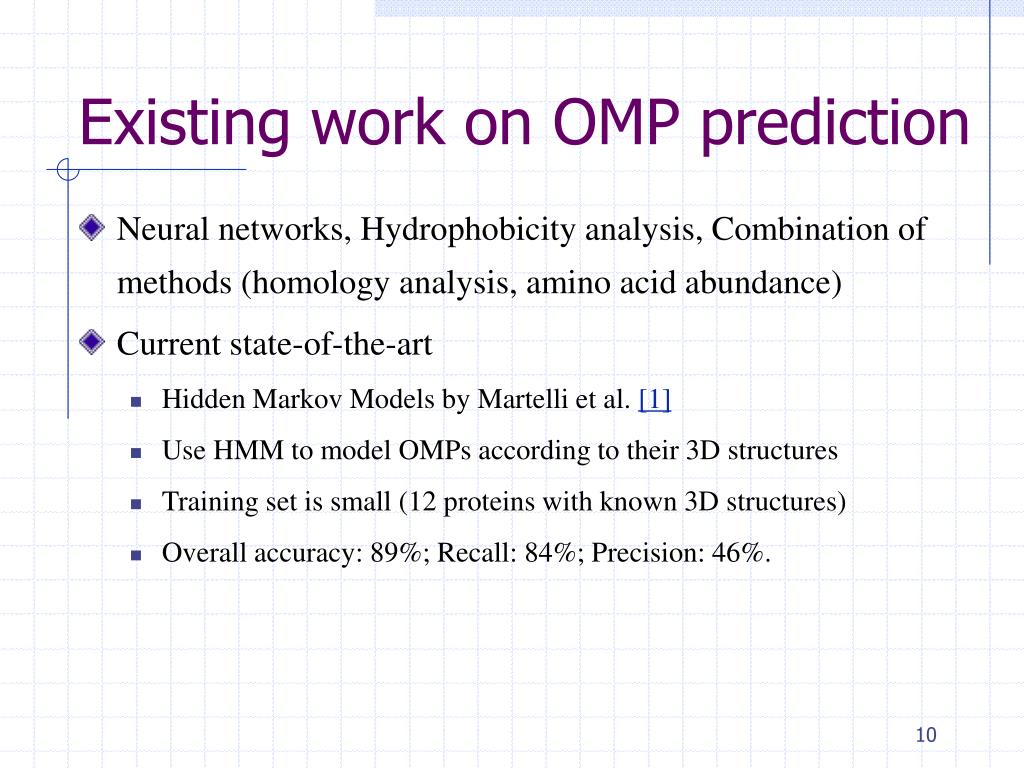 Existing work on OMP prediction

Neural networks, Hydrophobicity analysis, Combination of methods (homology analysis, amino acid abundance)

Current state-of-the-art

Hidden Markov Models by Martelli et al. [1]

Use HMM to model OMPs according to their 3D structures

Training set is small (12 proteins with known 3D structures)

Overall accuracy: 89%; Recall: 84%; Precision: 46%.

10